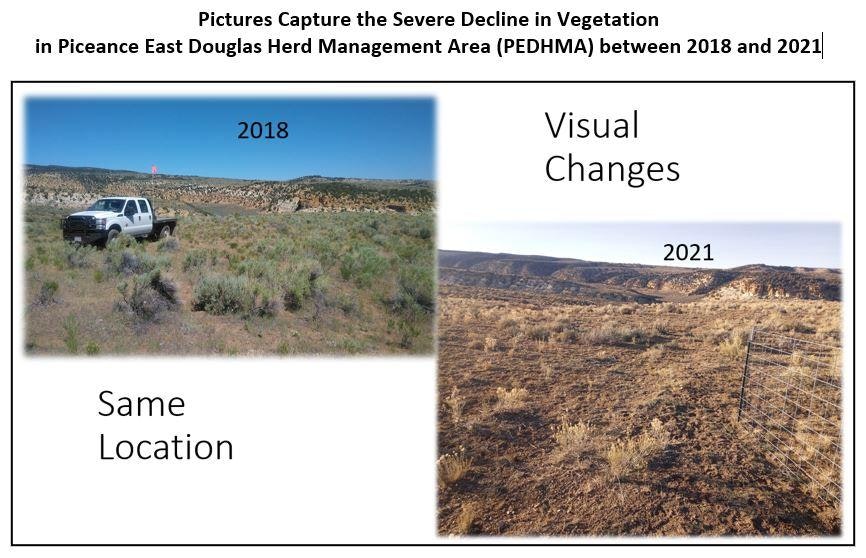 Pictures Capture the Severe Decline in Vegetation in Piceance East Douglas Herd Management Area (PEDHMA) between 2018 and 2021

2018

Visual Changes

2021

Same Location